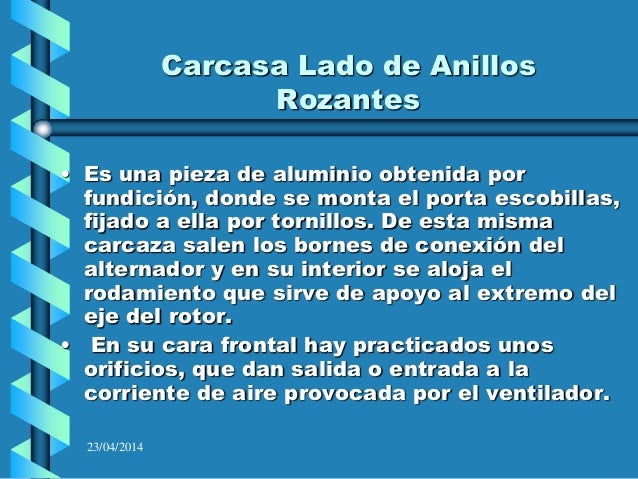 Carcasa Lado de Anillos Rozantes

• Es una pieza de aluminio obtenida por fundición, donde se monta el porta escobillas, fijado a ella por tornillos. De esta misma carcaza salen los bornes de conexión del alternador y en su interior se aloja el rodamiento que sirve de apoyo al extremo del eje del rotor.

• En su cara frontal hay practicados unos orificios, que dan salida o entrada a la corriente de aire provocada por el ventilador.

23/04/2014